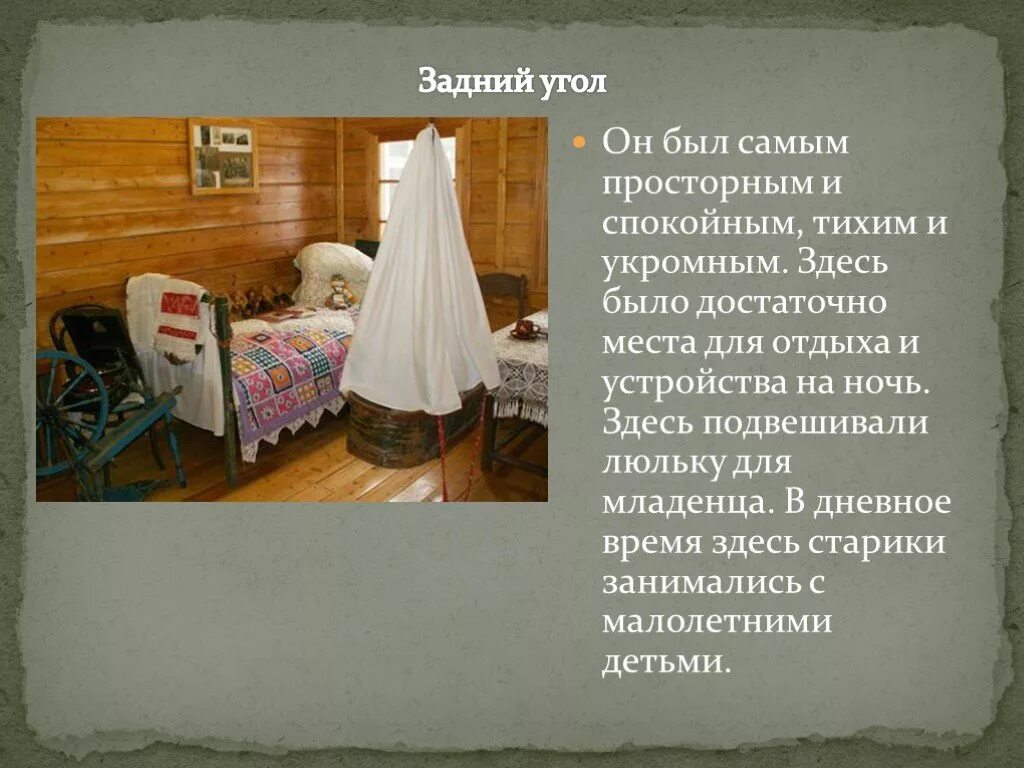 Задний угол

Он был самым просторным и спокойным, тихим и укромным. Здесь было достаточно места для отдыха и устройства на ночь. Здесь подвешивали люльку для младенца. В дневное время здесь старики занимались с малолетними детьми.